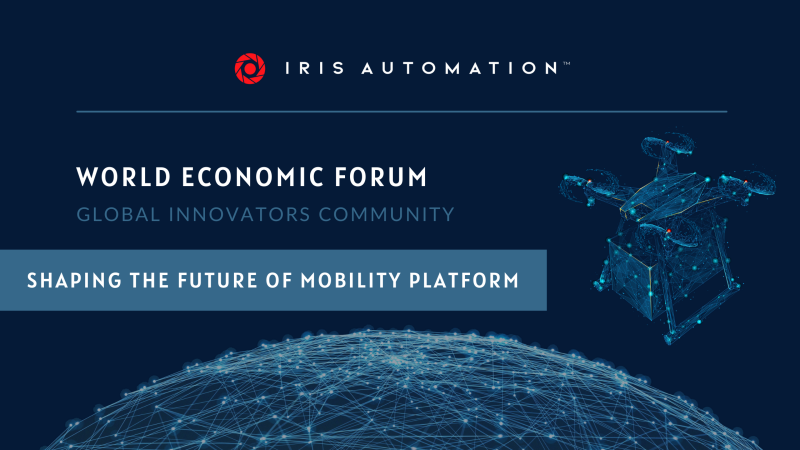 IRIS AUTOMATION™

WORLD ECONOMIC FORUM

GLOBAL INNOVATORS COMMUNITY

SHAPING THE FUTURE OF MOBILITY PLATFORM